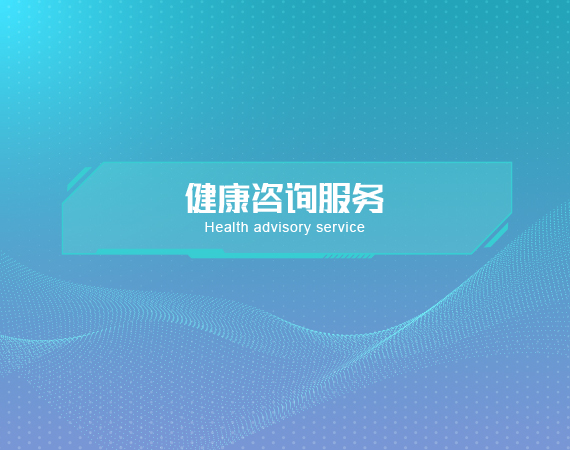 健康咨询服务
Health advisory service